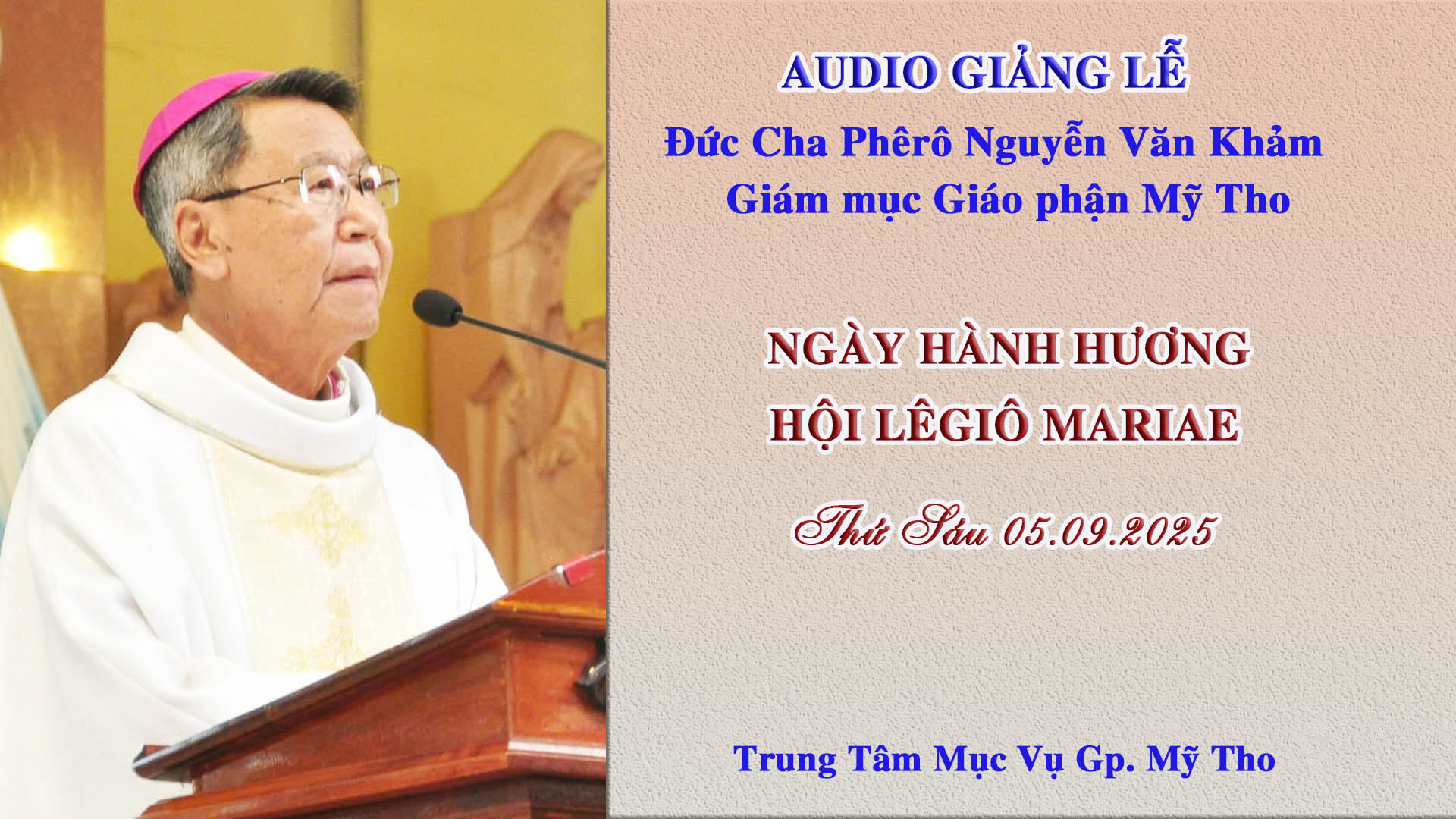 AUDIO GIẢNG LỄ

Đức Cha Phêrô Nguyễn Văn Khảm
Giám mục Giáo phận Mỹ Tho

NGÀY HÀNH HƯƠNG
HỘI LÊGIÔ MARIAE

Thứ Sáu 05.09.2025

Trung Tâm Mục Vụ Gp. Mỹ Tho